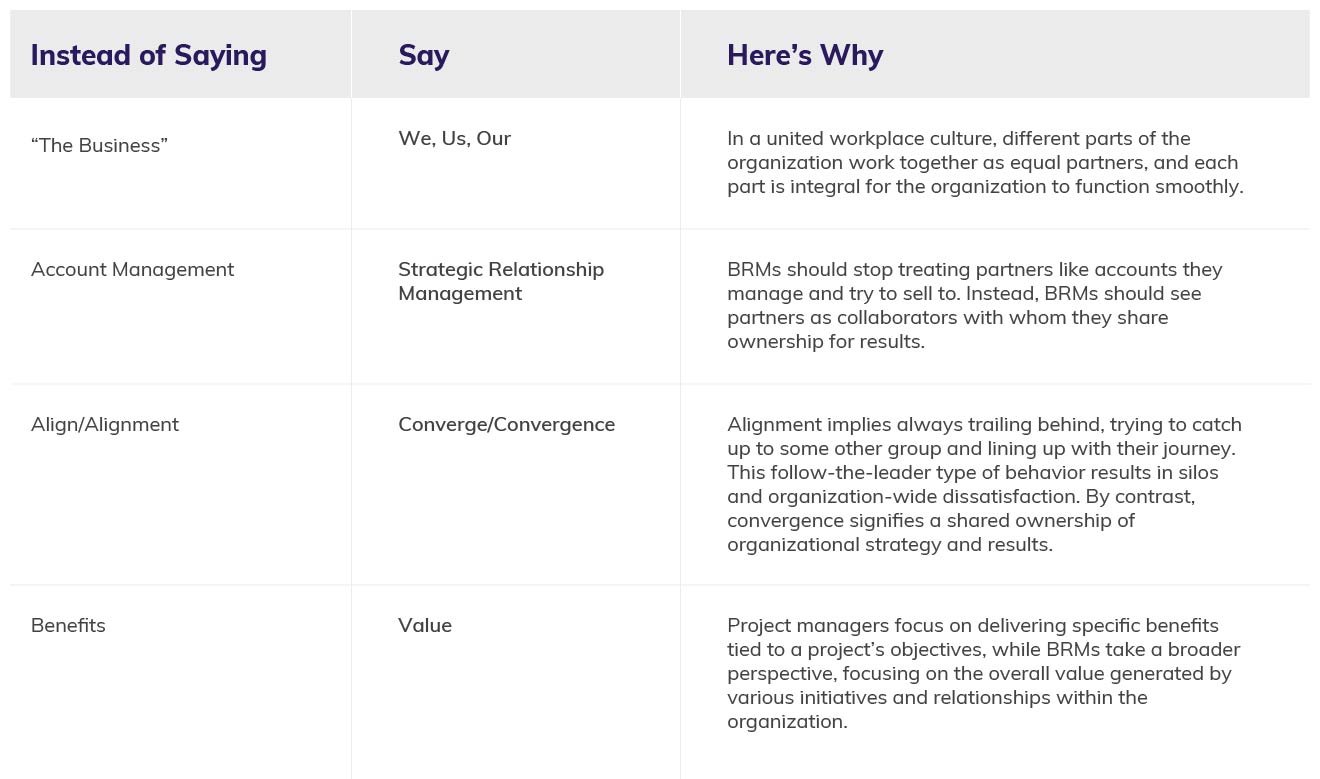 | Instead of Saying | Say | Here's Why |
|---|---|---|
| "The Business" | We, Us, Our | In a united workplace culture, different parts of the organization work together as equal partners, and each part is integral for the organization to function smoothly. |
| Account Management | Strategic Relationship Management | BRMs should stop treating partners like accounts they manage and try to sell to. Instead, BRMs should see partners as collaborators with whom they share ownership for results. |
| Align/Alignment | Converge/Convergence | Alignment implies always trailing behind, trying to catch up to some other group and lining up with their journey. This follow-the-leader type of behavior results in silos and organization-wide dissatisfaction. By contrast, convergence signifies a shared ownership of organizational strategy and results. |
| Benefits | Value | Project managers focus on delivering specific benefits tied to a project's objectives, while BRMs take a broader perspective, focusing on the overall value generated by various initiatives and relationships within the organization. |